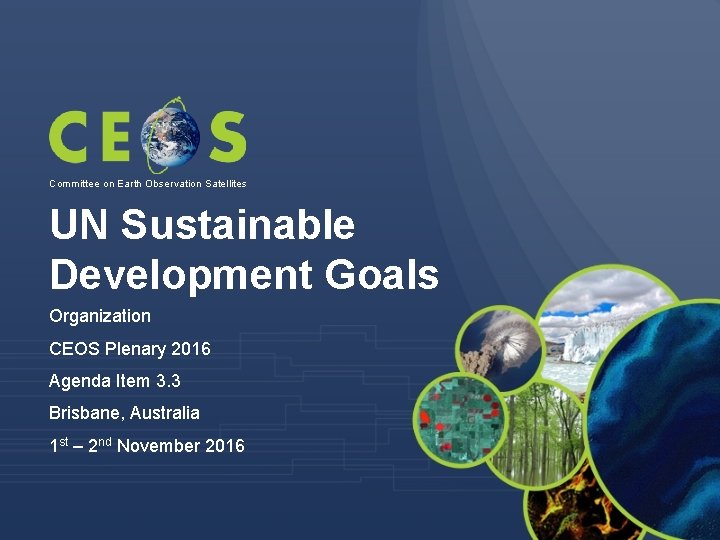 CEOS

Committee on Earth Observation Satellites

UN Sustainable Development Goals

Organization

CEOS Plenary 2016

Agenda Item 3.3

Brisbane, Australia

1$^{st}$ – 2$^{nd}$ November 2016